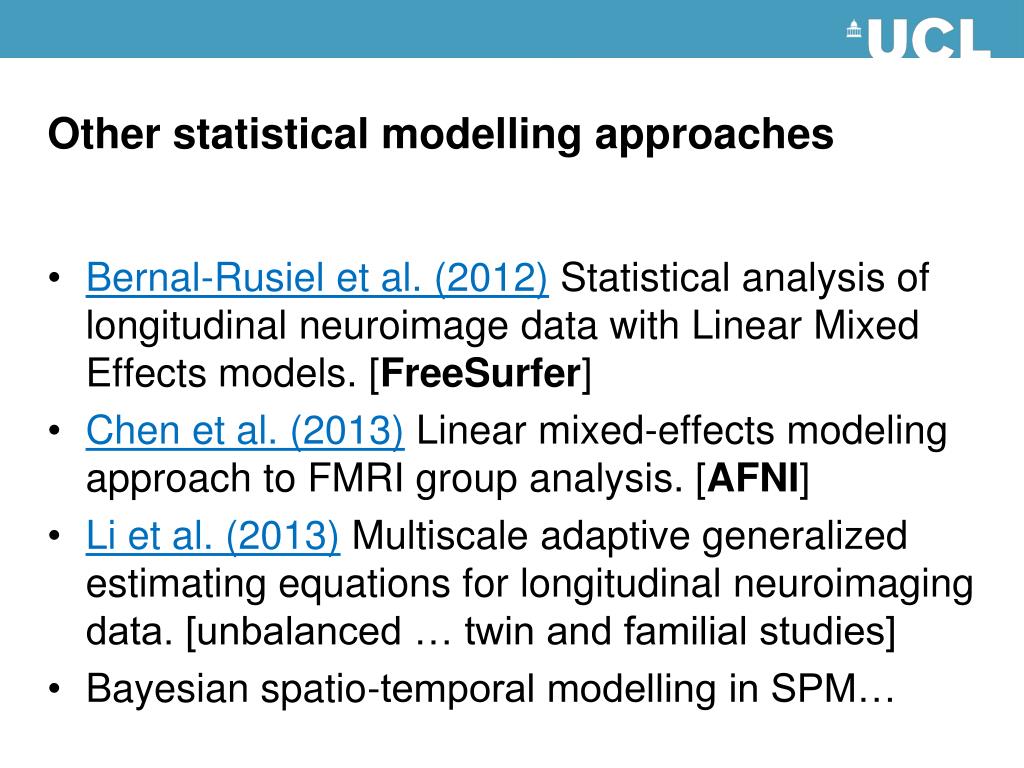 UCL

Other statistical modelling approaches

• Bernal-Rusiel et al. (2012) Statistical analysis of longitudinal neuroimage data with Linear Mixed Effects models. [FreeSurfer]
• Chen et al. (2013) Linear mixed-effects modeling approach to FMRI group analysis. [AFNI]
• Li et al. (2013) Multiscale adaptive generalized estimating equations for longitudinal neuroimaging data. [unbalanced … twin and familial studies]
• Bayesian spatio-temporal modelling in SPM…